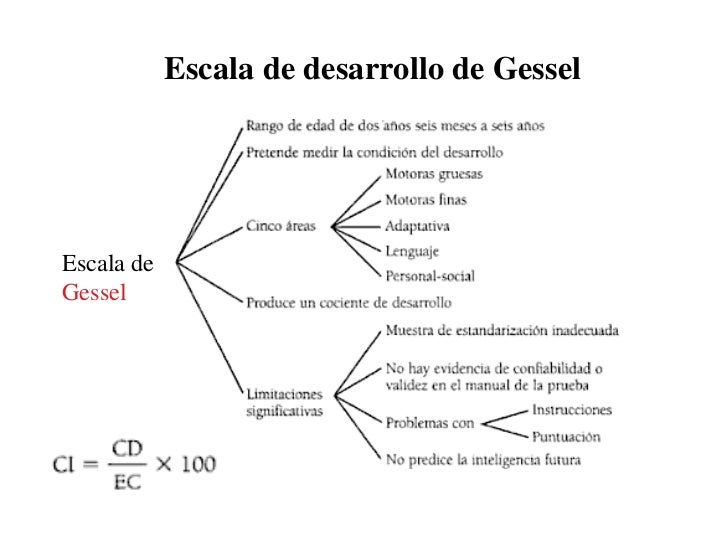 Escala de desarrollo de Gessel

Escala de Gessel

Rango de edad de dos años seis meses a seis años

Pretende medir la condición del desarrollo

Cinco áreas

Motoras gruesas

Motoras finas

Adaptativa

Lenguaje

Personal-social

Produce un cociente de desarrollo

Limitaciones significativas

Muestra de estandarización inadecuada

No hay evidencia de confiabilidad o validez en el manual de la prueba

Problemas con

Instrucciones

Puntuación

No predice la inteligencia futura

$CI = \frac{CD}{EC} \times 100$